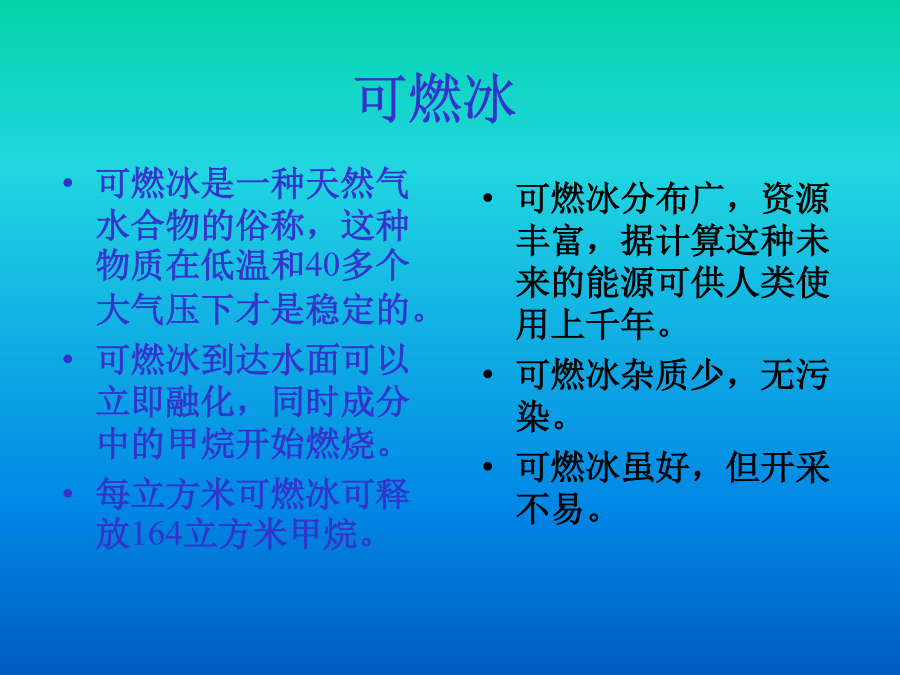 可燃冰

• 可燃冰是一种天然气水合物的俗称，这种物质在低温和40多个大气压下才是稳定的。
• 可燃冰到达水面可以立即融化，同时成分中的甲烷开始燃烧。
• 每立方米可燃冰可释放164立方米甲烷。

• 可燃冰分布广，资源丰富，据计算这种未来的能源可供人类使用上千年。
• 可燃冰杂质少，无污染。
• 可燃冰虽好，但开采不易。